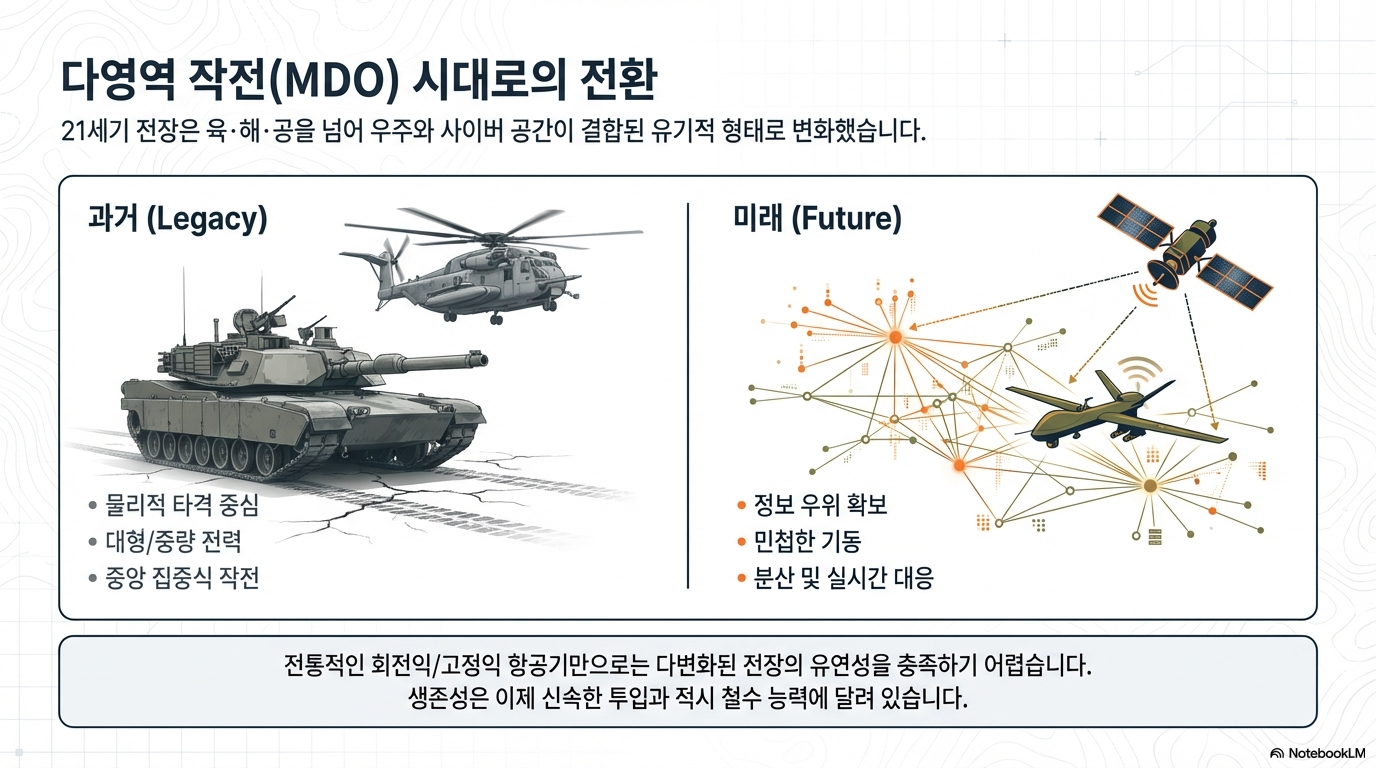 다영역 작전(MDO) 시대로의 전환

21세기 전장은 육·해·공을 넘어 우주와 사이버 공간이 결합된 유기적 형태로 변화했습니다.

과거 (Legacy)

• 물리적 타격 중심
• 대형/중량 전력
• 중앙 집중식 작전

미래 (Future)

• 정보 우위 확보
• 민첩한 기동
• 분산 및 실시간 대응

전통적인 회전익/고정익 항공기만으로는 다변화된 전장의 유연성을 충족하기 어렵습니다.
생존성은 이제 신속한 투입과 적시 철수 능력에 달려 있습니다.

NotebookLM